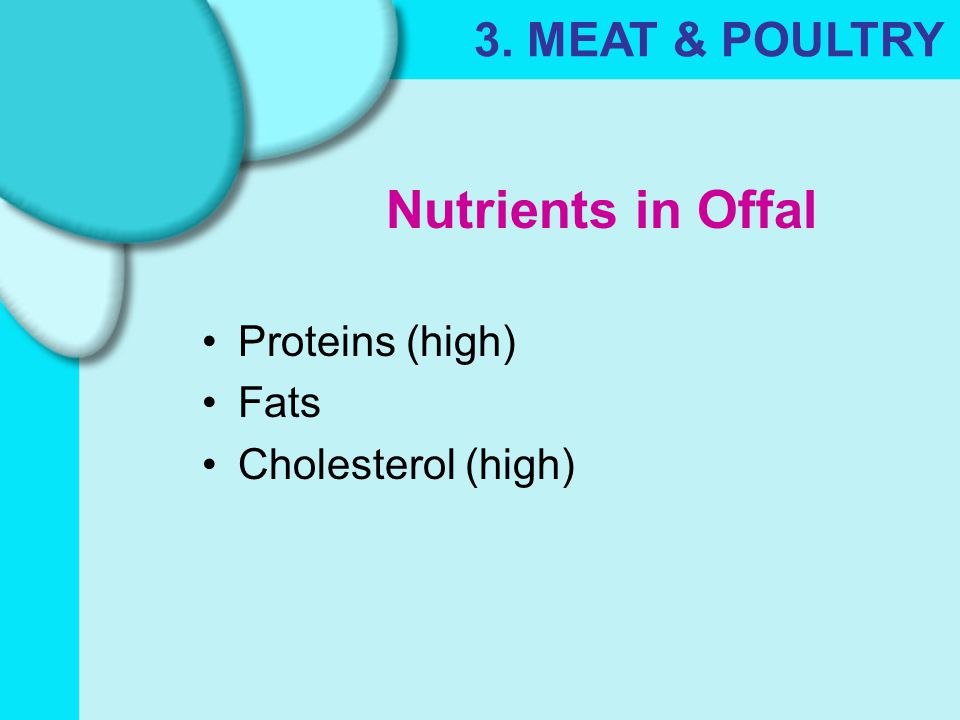 3. MEAT & POULTRY

Nutrients in Offal

• Proteins (high)
• Fats
• Cholesterol (high)